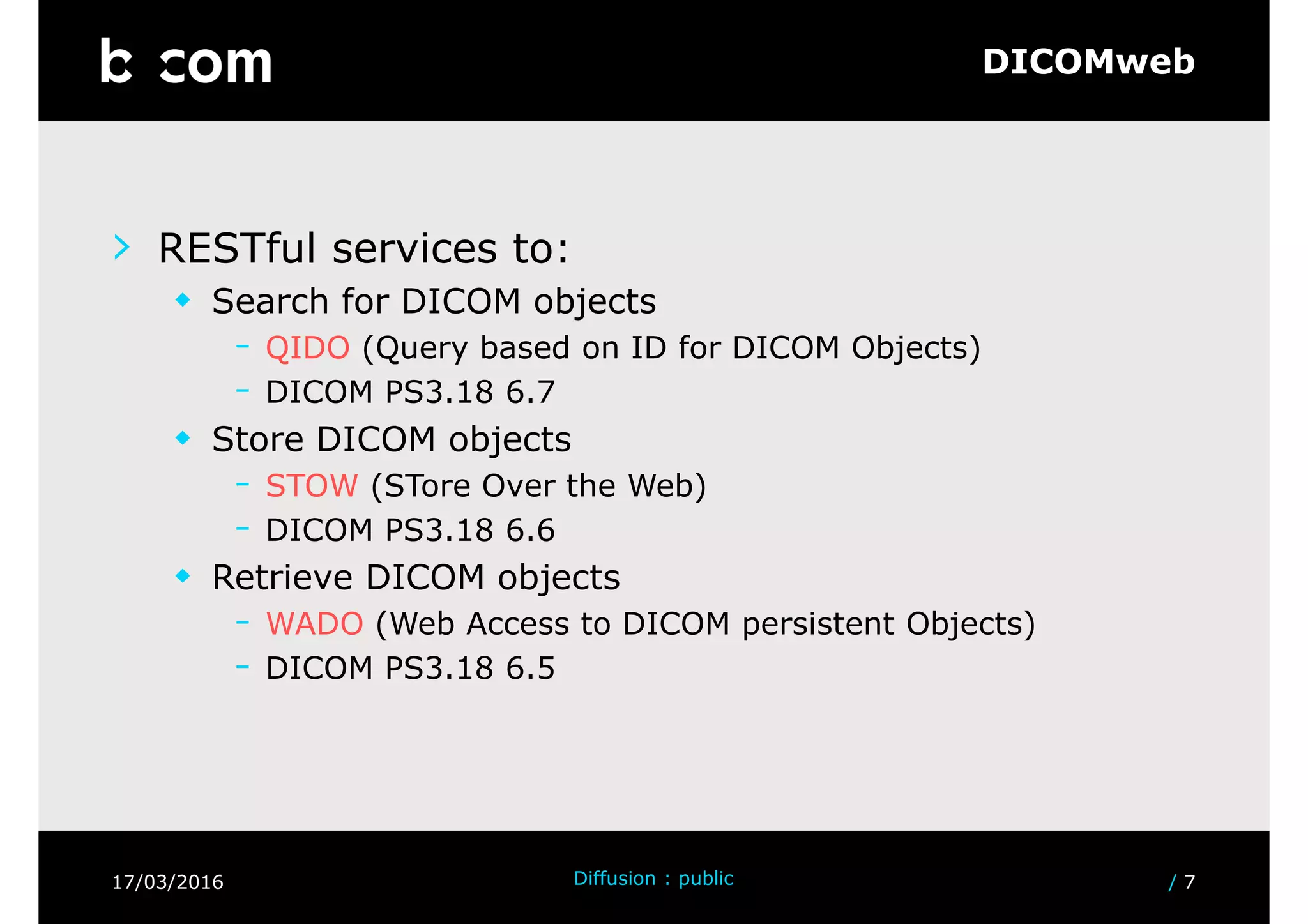 b com

DICOMweb

RESTful services to:

Search for DICOM objects

– QIDO (Query based on ID for DICOM Objects)

– DICOM PS3.18 6.7

Store DICOM objects

– STOW (STore Over the Web)

– DICOM PS3.18 6.6

Retrieve DICOM objects

– WADO (Web Access to DICOM persistent Objects)

– DICOM PS3.18 6.5

17/03/2016

Diffusion : public

/ 7